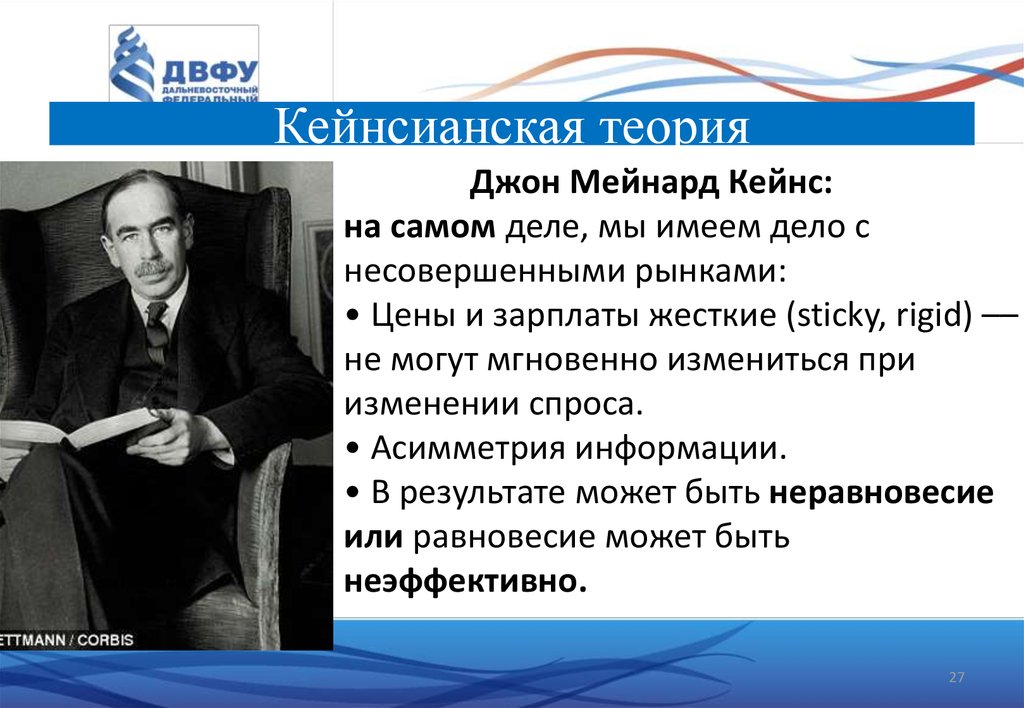 ДВФУ
ДАЛЬНЕВОСТОЧНЫЙ ФЕДЕРАЛЬНЫЙ

Кейнсианская теория

Джон Мейнард Кейнс:
на самом деле, мы имеем дело с несовершенными рынками:
• Цены и зарплаты жесткие (sticky, rigid) — не могут мгновенно измениться при изменении спроса.
• Асимметрия информации.
• В результате может быть неравновесие или равновесие может быть неэффективно.

ETTMANN / CORBIS

27